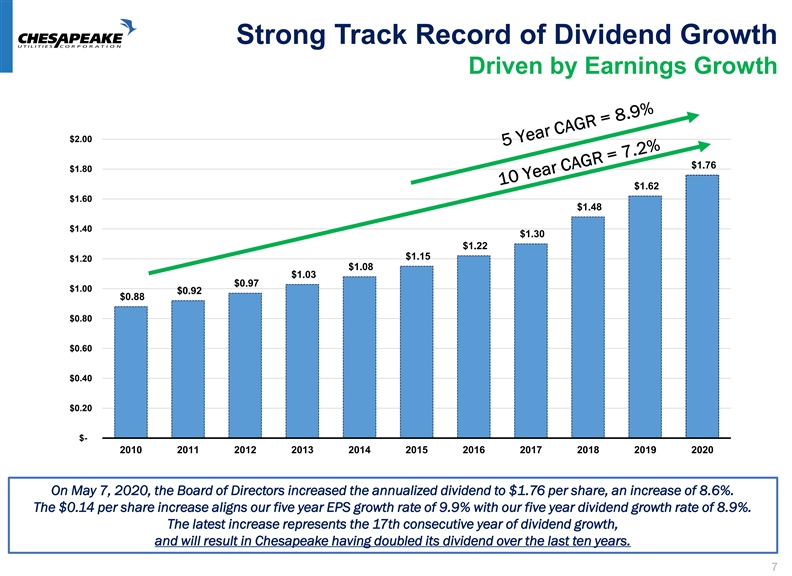 CHESAPEAKE
UTILITIES CORPORATION

Strong Track Record of Dividend Growth
Driven by Earnings Growth

5 Year CAGR = 8.9%
10 Year CAGR = 7.2%

$2.00
$1.80
$1.60
$1.40
$1.20
$1.00
$0.80
$0.60
$0.40
$0.20
$-

$0.88 $0.92 $0.97 $1.03 $1.08 $1.15 $1.22 $1.30 $1.48 $1.62 $1.76

2010 2011 2012 2013 2014 2015 2016 2017 2018 2019 2020

On May 7, 2020, the Board of Directors increased the annualized dividend to $1.76 per share, an increase of 8.6%. The $0.14 per share increase aligns our five year EPS growth rate of 9.9% with our five year dividend growth rate of 8.9%. The latest increase represents the 17th consecutive year of dividend growth, and will result in Chesapeake having doubled its dividend over the last ten years.

7